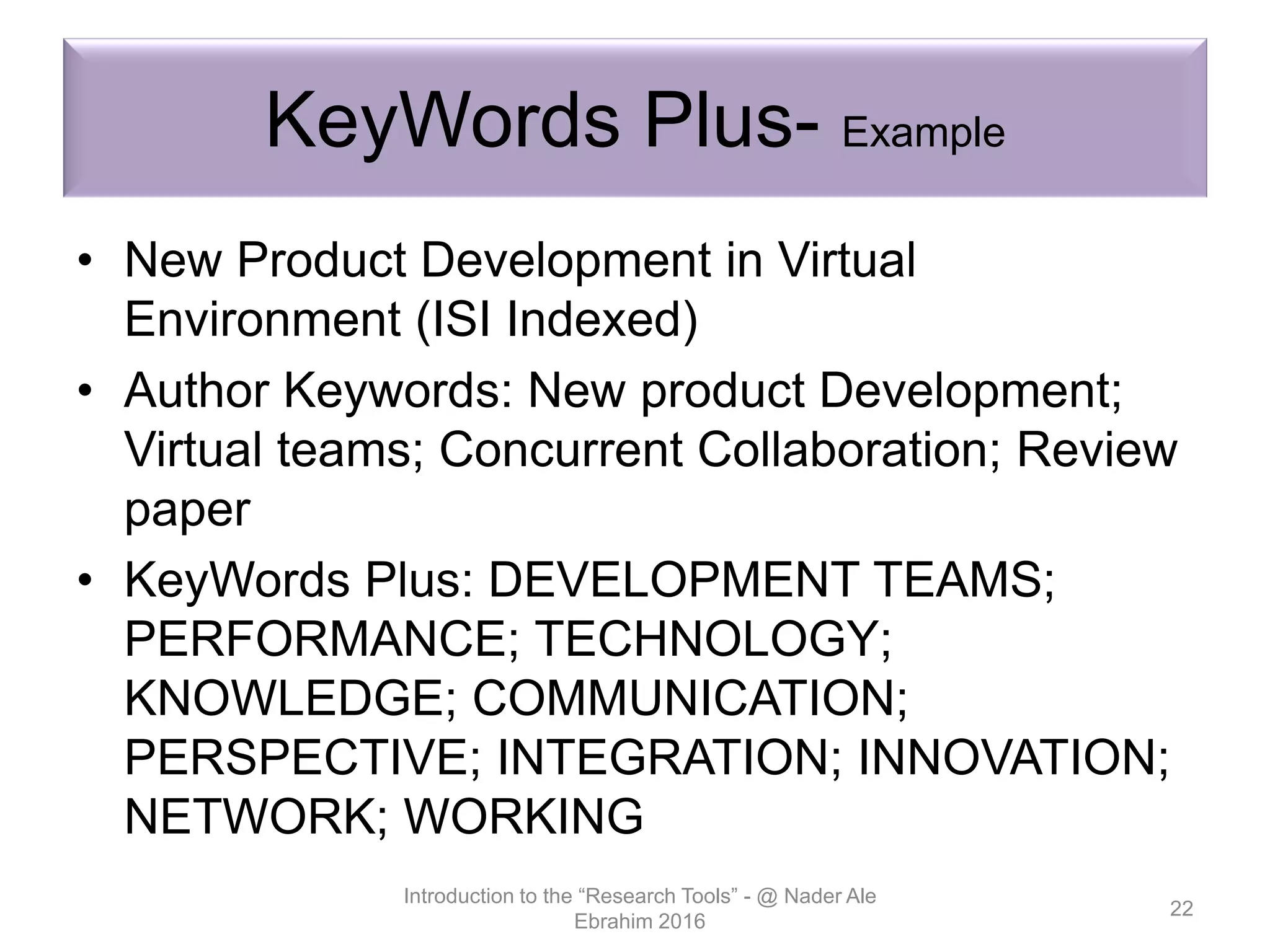 KeyWords Plus- Example

• New Product Development in Virtual Environment (ISI Indexed)

• Author Keywords: New product Development; Virtual teams; Concurrent Collaboration; Review paper

• KeyWords Plus: DEVELOPMENT TEAMS; PERFORMANCE; TECHNOLOGY; KNOWLEDGE; COMMUNICATION; PERSPECTIVE; INTEGRATION; INNOVATION; NETWORK; WORKING

Introduction to the “Research Tools” - @ Nader Ale Ebrahim 2016

22